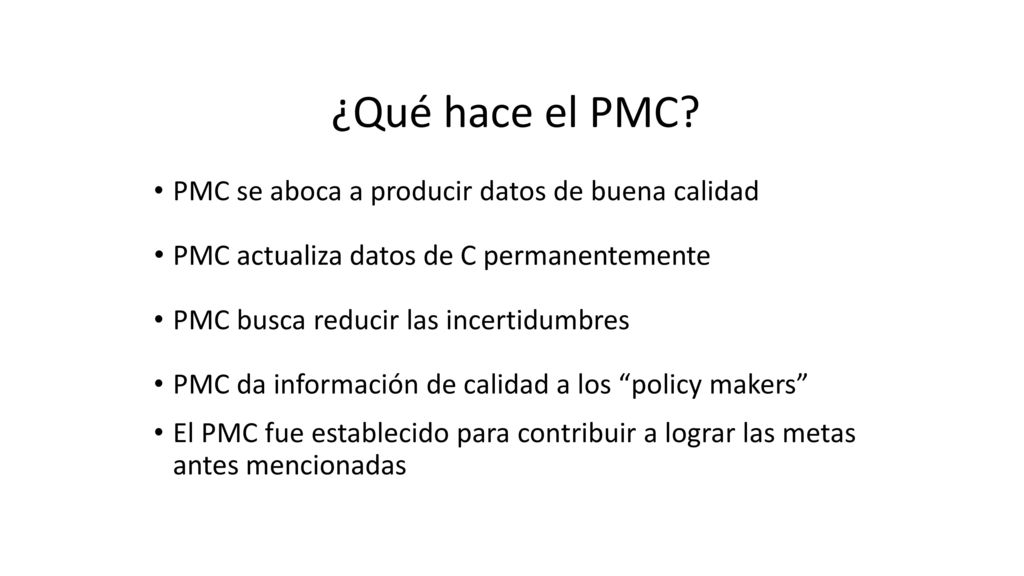 ¿Qué hace el PMC?

• PMC se aboca a producir datos de buena calidad

• PMC actualiza datos de C permanentemente

• PMC busca reducir las incertidumbres

• PMC da información de calidad a los “policy makers”

• El PMC fue establecido para contribuir a lograr las metas antes mencionadas